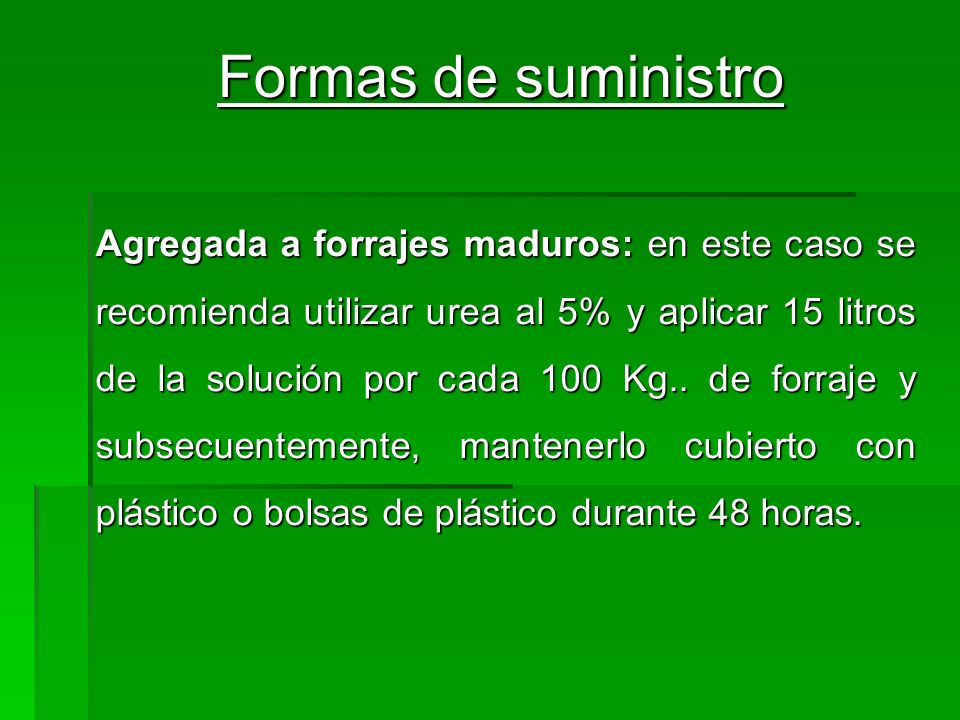 Formas de suministro

Agregada a forrajes maduros: en este caso se recomienda utilizar urea al 5% y aplicar 15 litros de la solución por cada 100 Kg.. de forraje y subsecuentemente, mantenerlo cubierto con plástico o bolsas de plástico durante 48 horas.